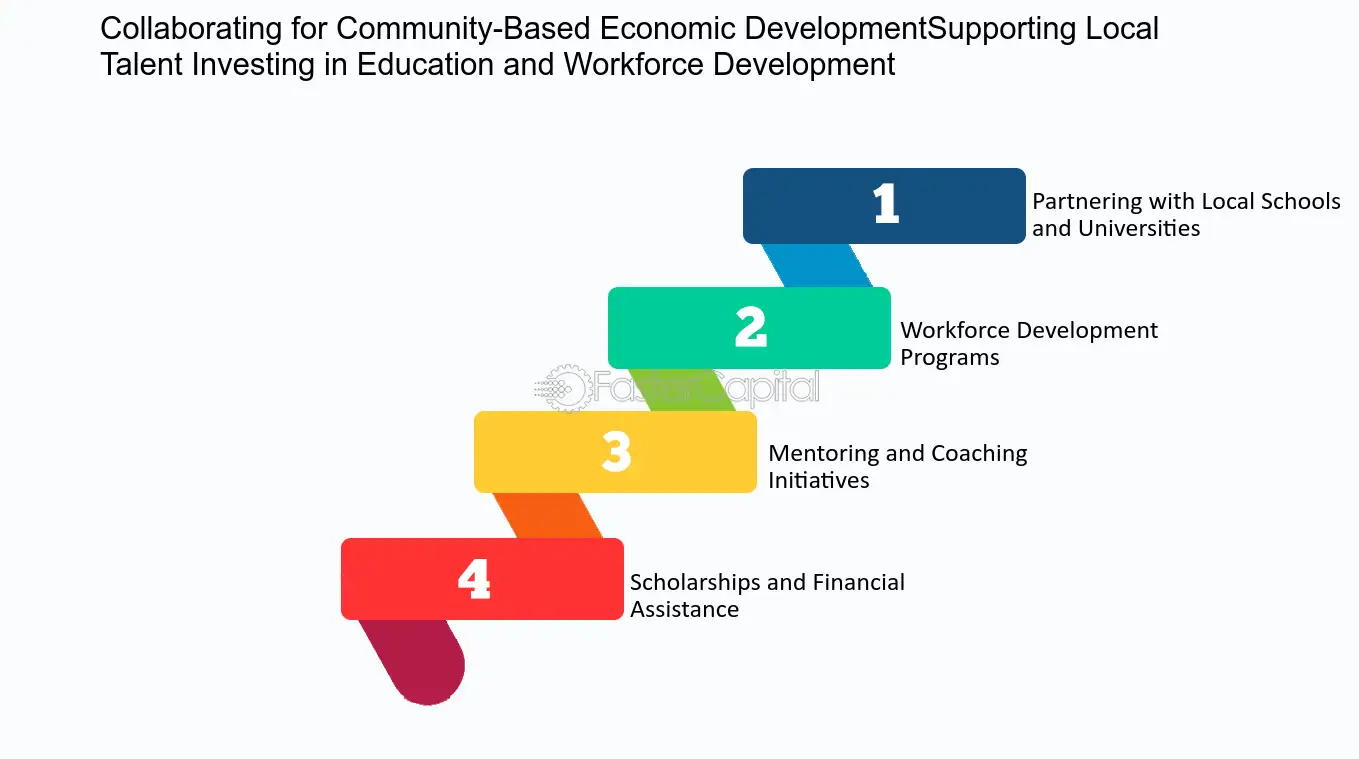 Collaborating for Community-Based Economic DevelopmentSupporting Local Talent Investing in Education and Workforce Development

1
Partnering with Local Schools and Universities

2
Workforce Development Programs

FasterCapital

3
Mentoring and Coaching Initiatives

4
Scholarships and Financial Assistance